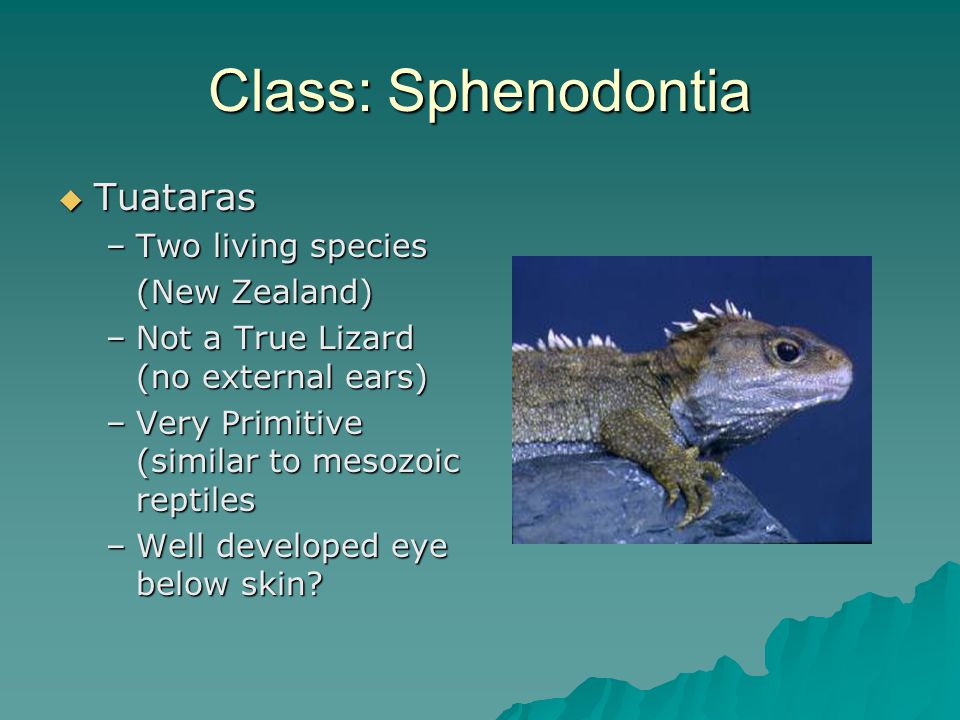 Class: Sphenodontia

◆ Tuataras
– Two living species (New Zealand)
– Not a True Lizard (no external ears)
– Very Primitive (similar to mesozoic reptiles
– Well developed eye below skin?